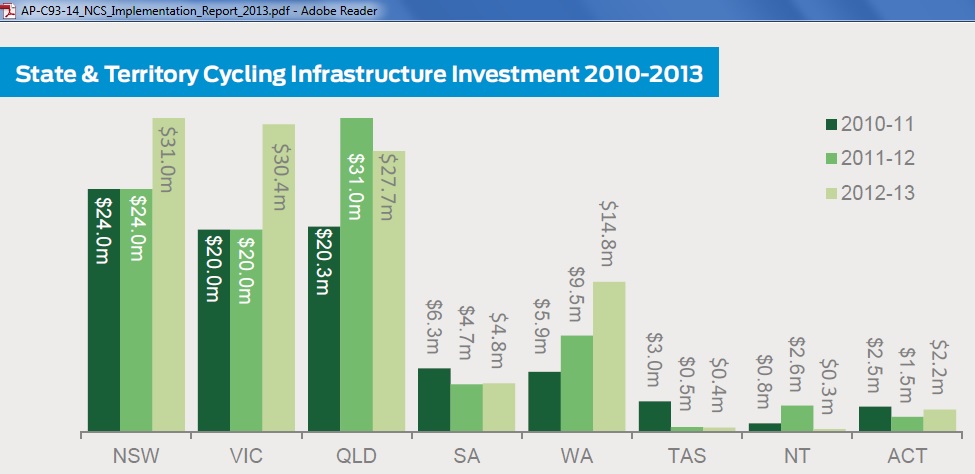 AP-C93-14_NCS_Implementation_Report_2013.pdf - Adobe Reader

State & Territory Cycling Infrastructure Investment 2010-2013

2010-11
2011-12
2012-13

$24.0m $24.0m $31.0m
$20.0m $20.0m $30.4m
$20.3m $31.0m $27.7m
$6.3m $4.7m $4.8m
$5.9m $9.5m $14.8m
$3.0m $0.5m $0.4m
$0.8m $2.6m $0.3m
$2.5m $1.5m $2.2m

NSW VIC QLD SA WA TAS NT ACT